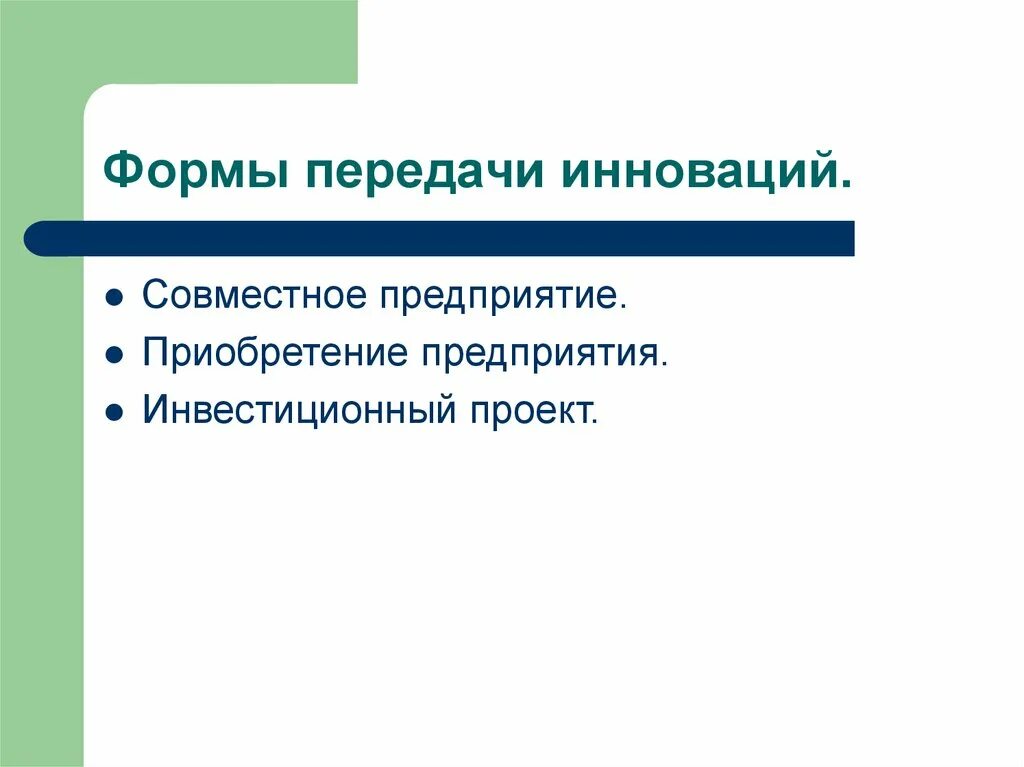 Формы передачи инноваций.

- Совместное предприятие.
- Приобретение предприятия.
- Инвестиционный проект.